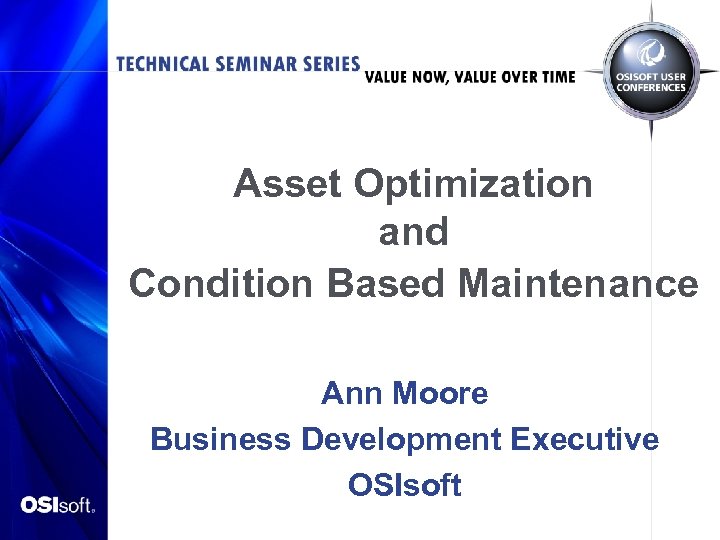 TECHNICAL SEMINAR SERIES
VALUE NOW, VALUE OVER TIME

OSISOFT USER CONFERENCES

Asset Optimization
and
Condition Based Maintenance

Ann Moore
Business Development Executive
OSIsoft

OSIsoft.